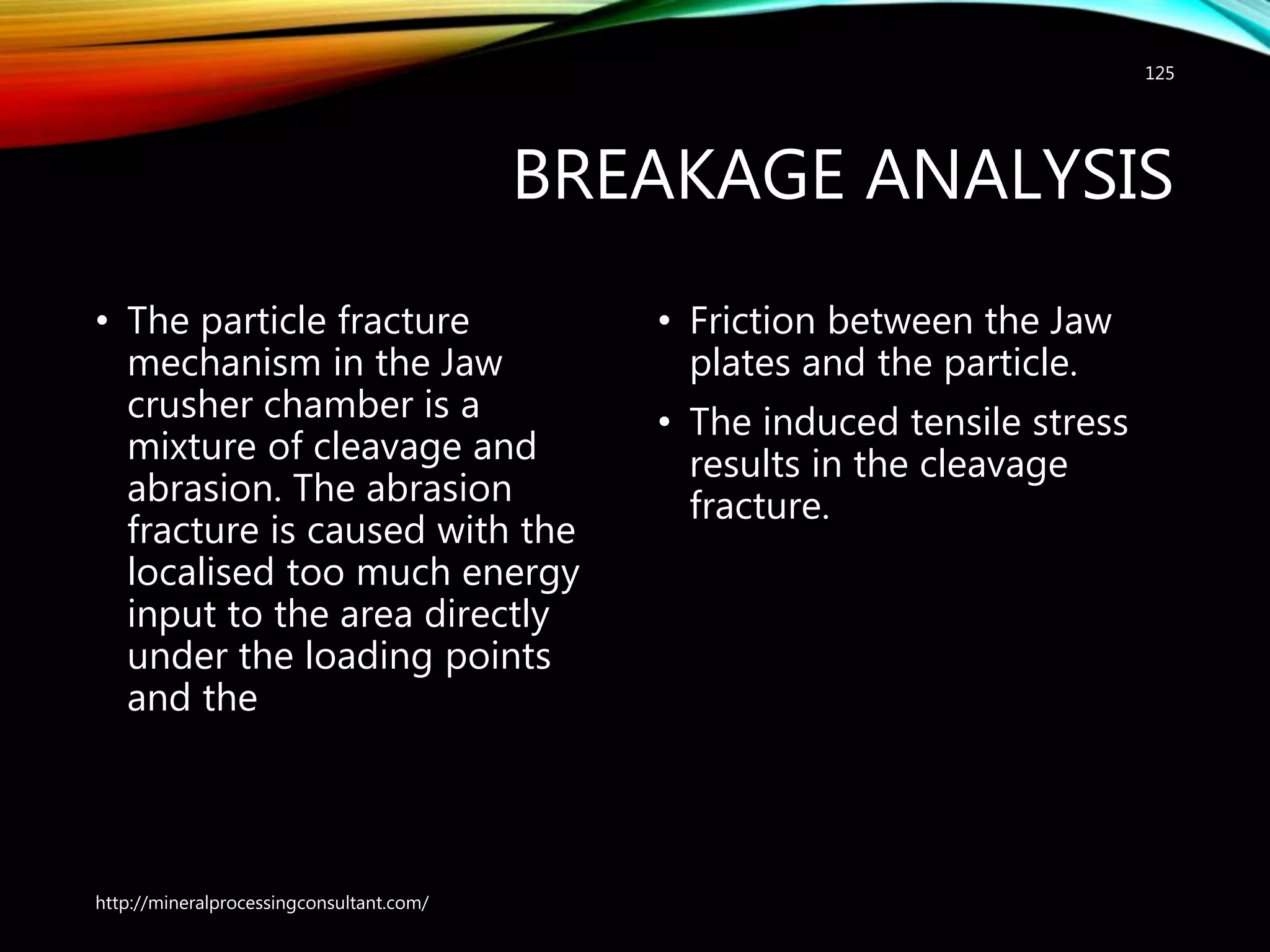 125

BREAKAGE ANALYSIS

• The particle fracture mechanism in the Jaw crusher chamber is a mixture of cleavage and abrasion. The abrasion fracture is caused with the localised too much energy input to the area directly under the loading points and the

• Friction between the Jaw plates and the particle.

• The induced tensile stress results in the cleavage fracture.

http://mineralprocessingconsultant.com/